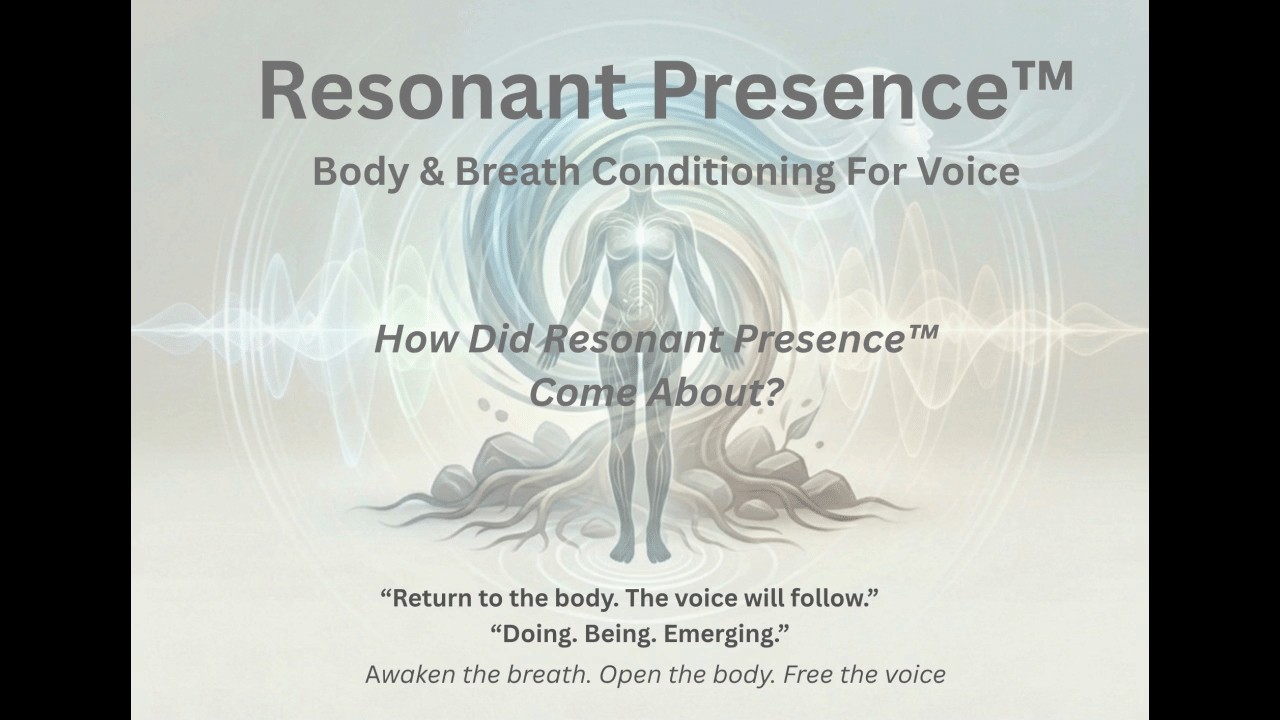 Resonant Presence™

Body & Breath Conditioning For Voice

How Did Resonant Presence™ Come About?

“Return to the body. The voice will follow.”
“Doing. Being. Emerging.”

Awaken the breath. Open the body. Free the voice